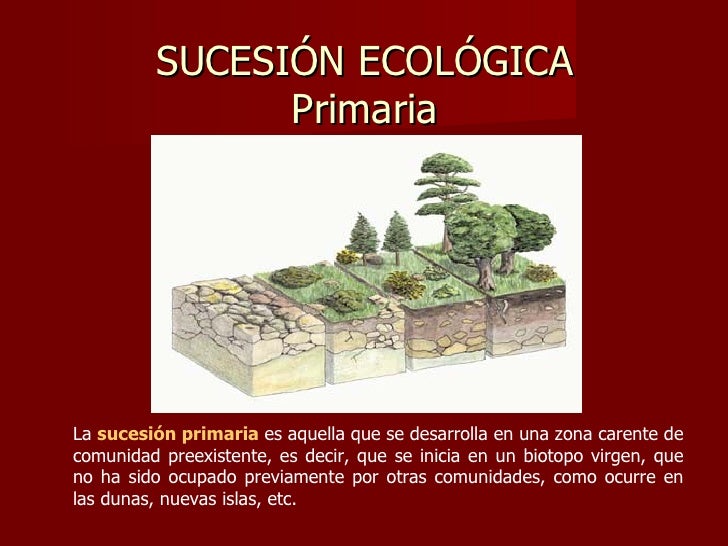 SUCESIÓN ECOLÓGICA
Primaria

La sucesión primaria es aquella que se desarrolla en una zona carente de comunidad preexistente, es decir, que se inicia en un biotopo virgen, que no ha sido ocupado previamente por otras comunidades, como ocurre en las dunas, nuevas islas, etc.